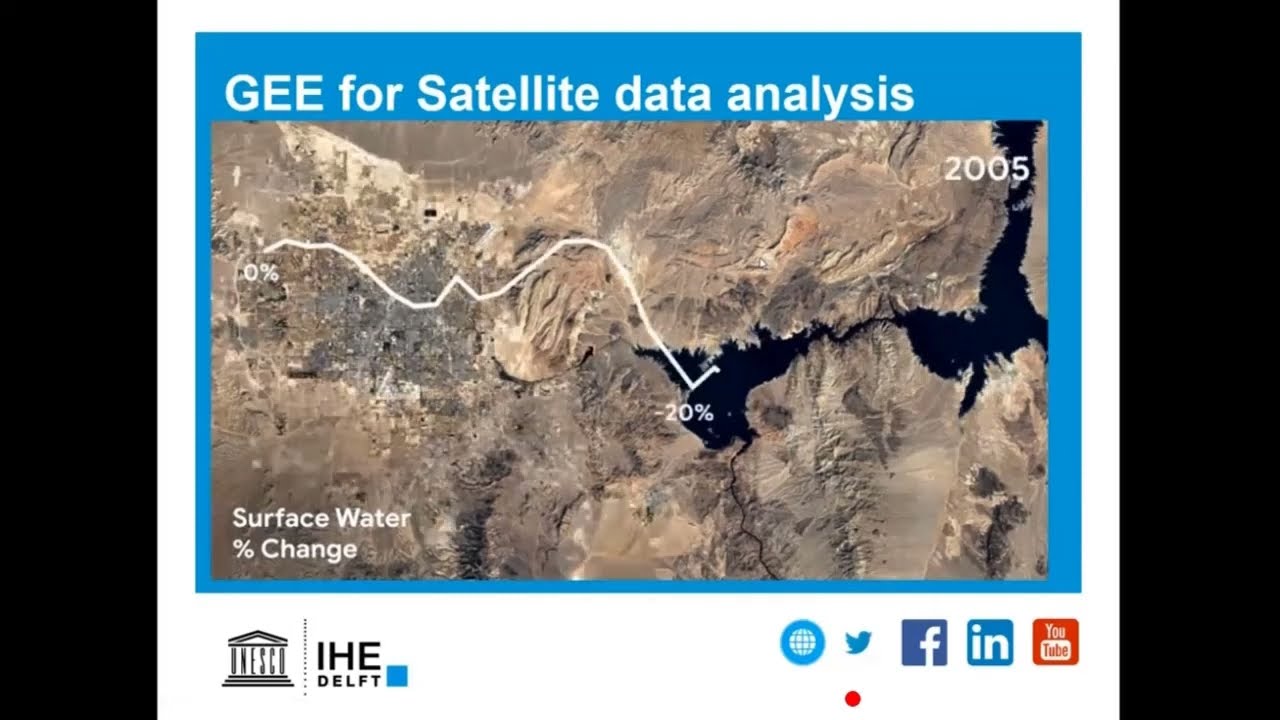 GEE for Satellite data analysis

2005

0%

-20%

Surface Water
% Change

UNESCO

IHE
DELFT

f

in

You
Tube